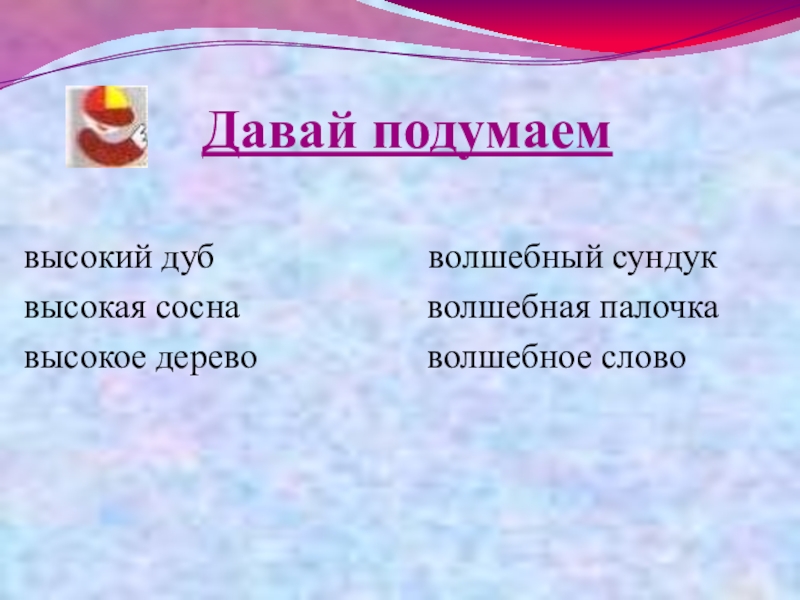 Давай подумаем

высокий дуб
высокая сосна
высокое дерево

волшебный сундук
волшебная палочка
волшебное слово